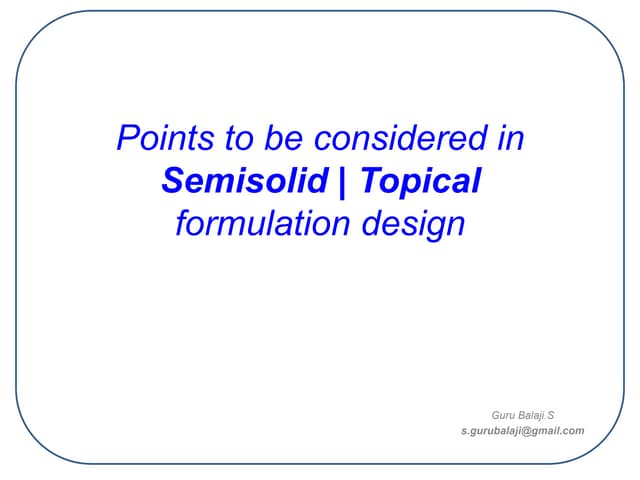 Points to be considered in
Semisolid | Topical
formulation design

Guru Balaji.S
s.gurubalaji@gmail.com